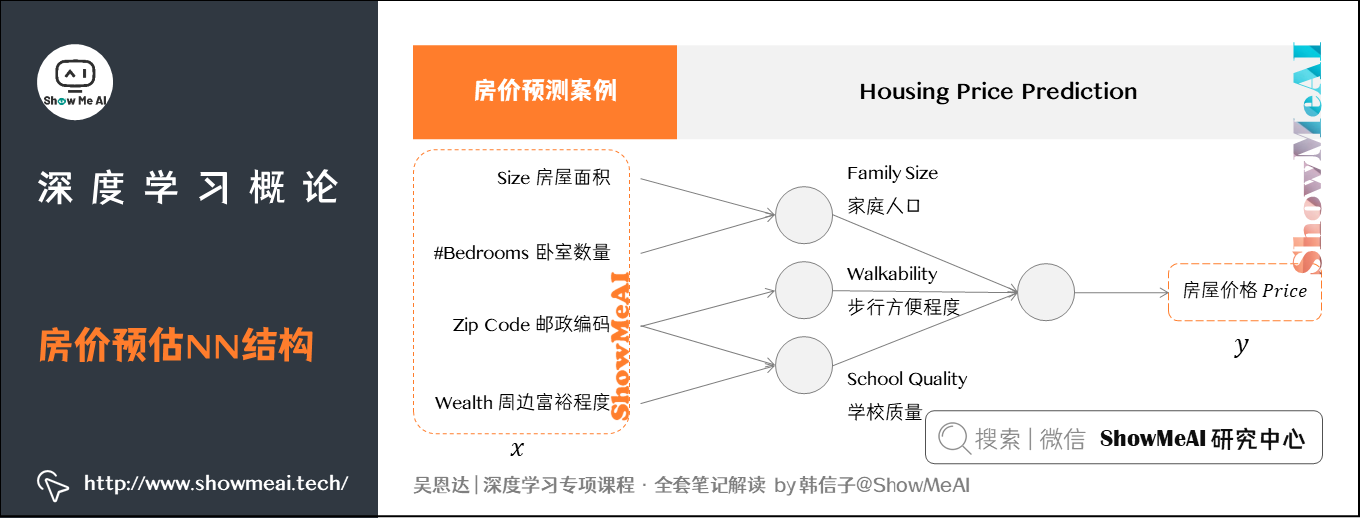 Show Me AI

深度学习概论

房价预估NN结构

http://www.showmeai.tech/

房价预测案例

Housing Price Prediction

ShowMeAI

Size 房屋面积

#Bedrooms 卧室数量

Zip Code 邮政编码

Wealth 周边富裕程度

ShowMeAI

$x$

Family Size
家庭人口

Walkability
步行方便程度

School Quality
学校质量

房屋价格 $Price$

$y$

搜索 | 微信 ShowMeAI 研究中心

吴恩达 | 深度学习专项课程 · 全套笔记解读 by 韩信子@ShowMeAI